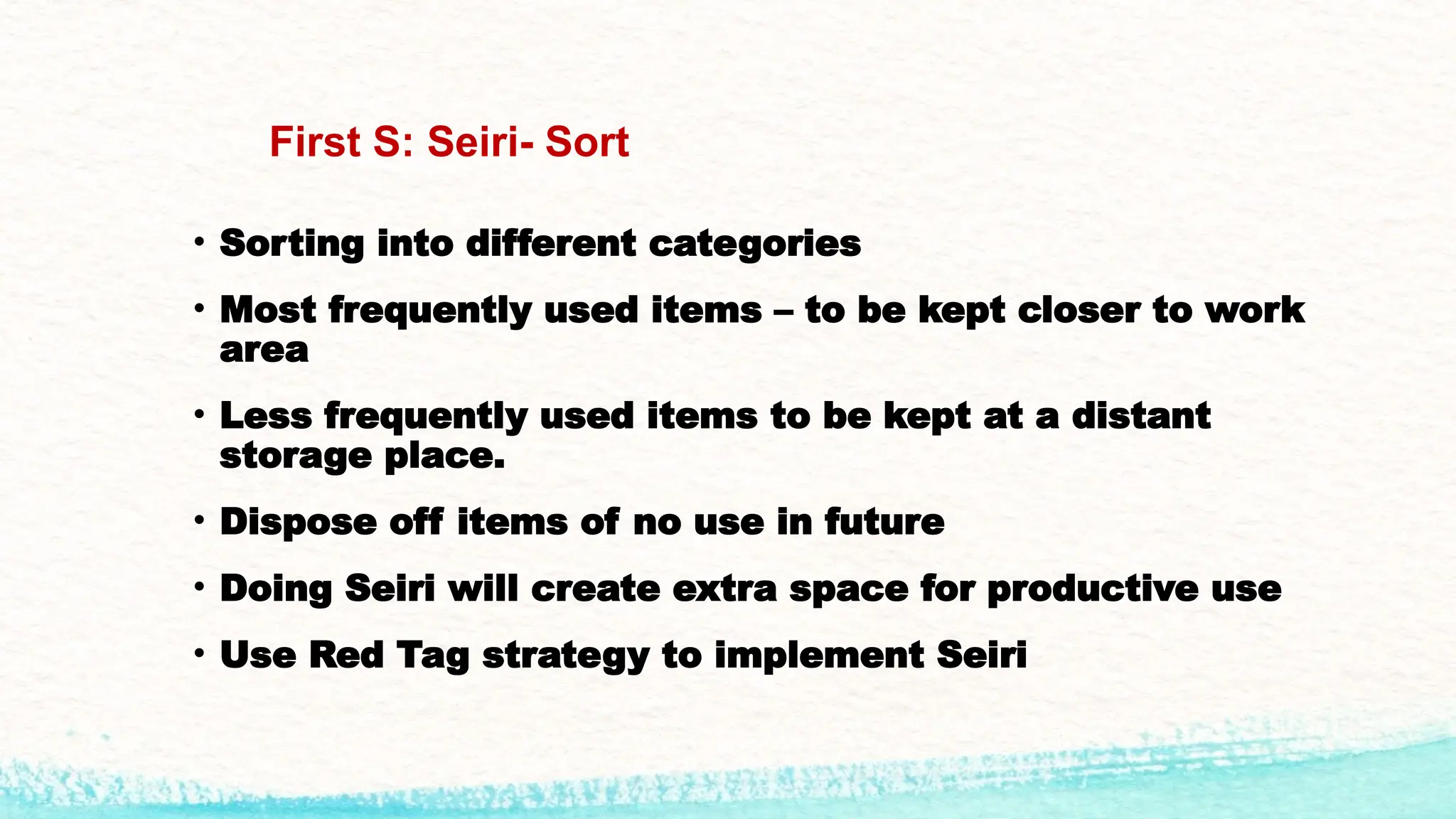 First S: Seiri- Sort

• Sorting into different categories

• Most frequently used items – to be kept closer to work area

• Less frequently used items to be kept at a distant storage place.

• Dispose off items of no use in future

• Doing Seiri will create extra space for productive use

• Use Red Tag strategy to implement Seiri